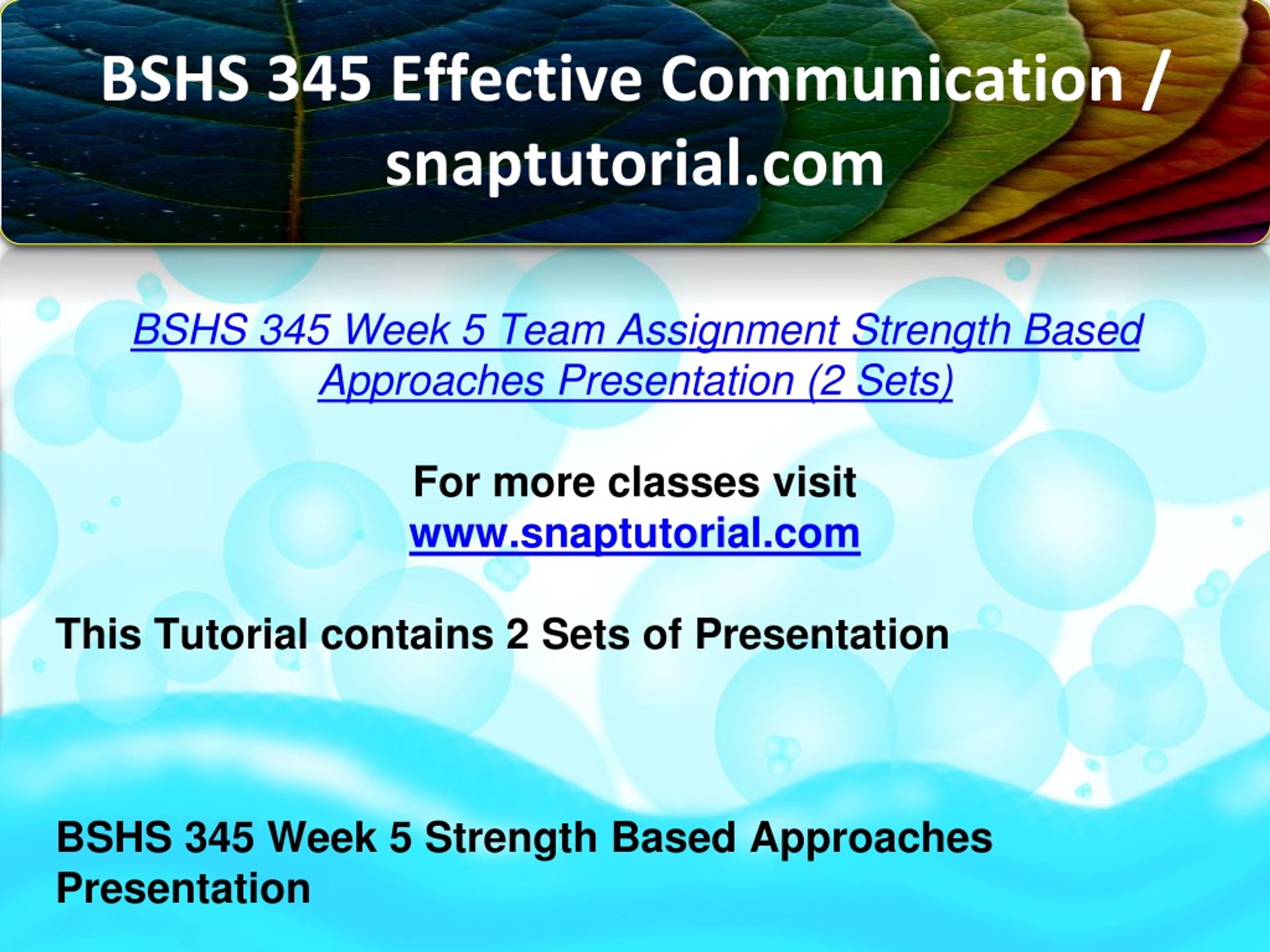 BSHS 345 Effective Communication / snaptutorial.com

BSHS 345 Week 5 Team Assignment Strength Based Approaches Presentation (2 Sets)

For more classes visit
www.snaptutorial.com

This Tutorial contains 2 Sets of Presentation

BSHS 345 Week 5 Strength Based Approaches Presentation